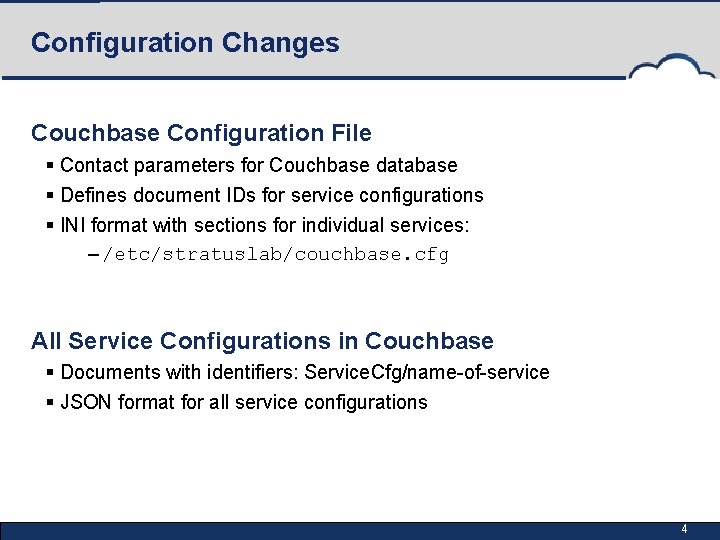 Configuration Changes

Couchbase Configuration File

▪ Contact parameters for Couchbase database

▪ Defines document IDs for service configurations

▪ INI format with sections for individual services:

– /etc/stratuslab/couchbase.cfg

All Service Configurations in Couchbase

▪ Documents with identifiers: ServiceCfg/name-of-service

▪ JSON format for all service configurations

4